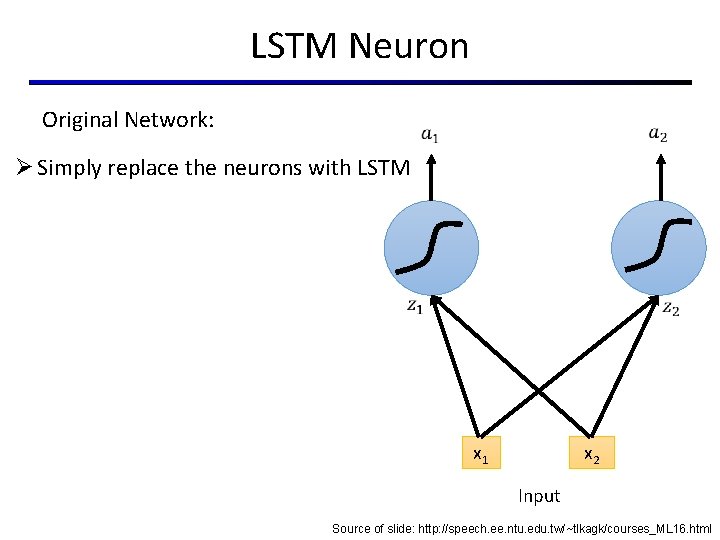 LSTM Neuron

Original Network:

➢ Simply replace the neurons with LSTM

$a_1$

$a_2$

$z_1$

$z_2$

$x_1$

$x_2$

Input

Source of slide: http://speech.ee.ntu.edu.tw/~tlkagk/courses_ML16.html